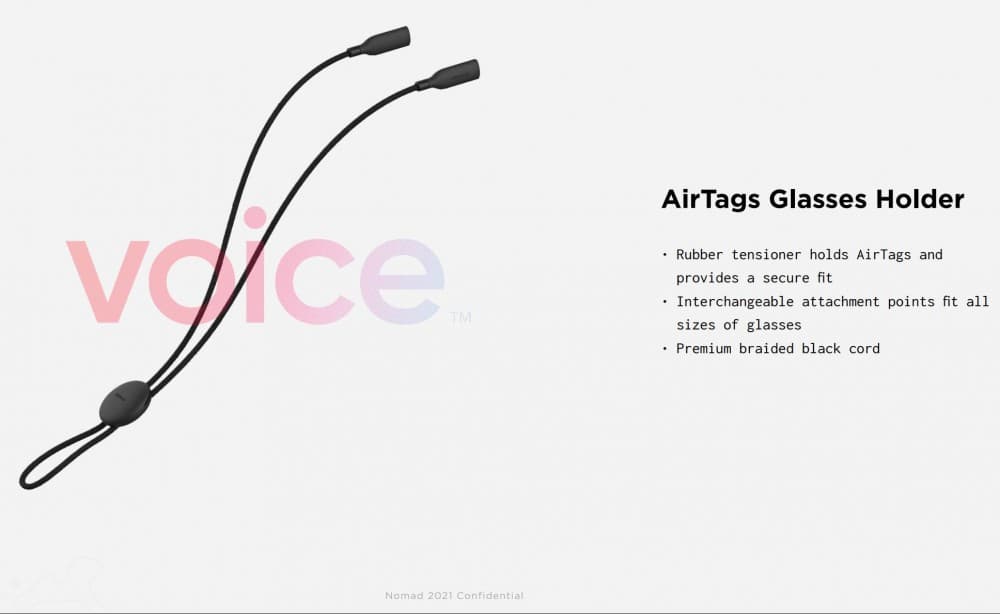 voice™

AirTags Glasses Holder

• Rubber tensioner holds AirTags and provides a secure fit
• Interchangeable attachment points fit all sizes of glasses
• Premium braided black cord

Nomad 2021 Confidential